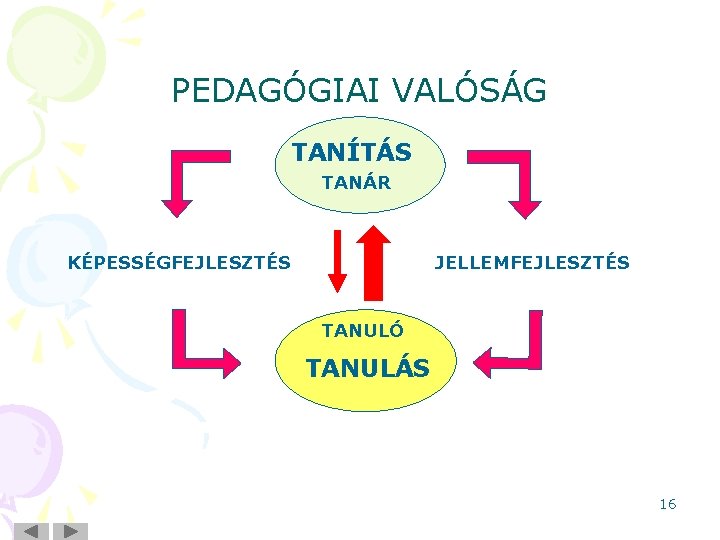 PEDAGÓGIAI VALÓSÁG

TANÍTÁS
TANÁR

KÉPESSÉGFEJLESZTÉS

JELLEMFEJLESZTÉS

TANULÓ
TANULÁS

16